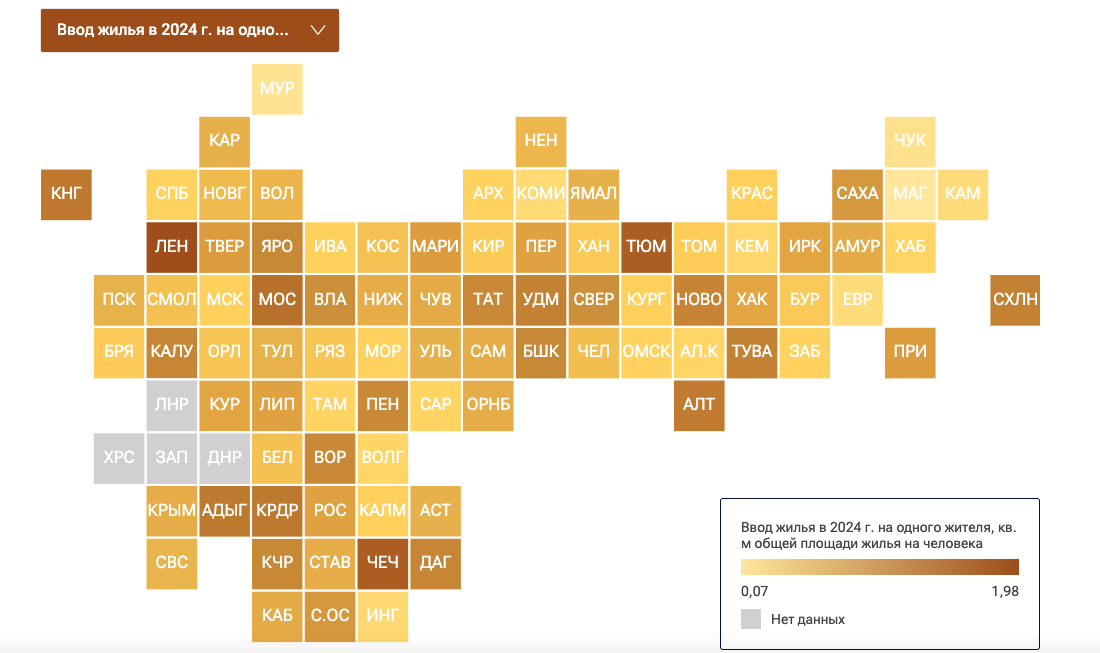 Ввод жилья в 2024 г. на одно...

МУР
КАР НЕН ЧУК
КНГ СПБ НОВГ ВОЛ АРХ КОМИ ЯМАЛ КРАС САХА МАГ КАМ
ЛЕН ТВЕР ЯРО ИВА КОС МАРИ КИР ПЕР ХАН ТЮМ ТОМ КЕМ ИРК АМУР ХАБ
ПСК СМОЛ МСК МОС ВЛА НИЖ ЧУВ ТАТ УДМ СВЕР КУРГ НОВО ХАК БУР ЕВР СХЛН
БРЯ КАЛУ ОРЛ ТУЛ РЯЗ МОР УЛЬ САМ БШК ЧЕЛ ОМСК АЛ.К ТУВА ЗАБ ПРИ
ЛНР КУР ЛИП ТАМ ПЕН САР ОРНБ АЛТ
ХРС ЗАП ДНР БЕЛ ВОР ВОЛГ
КРЫМ АДЫГ КРДР РОС КАЛМ АСТ
СВС КЧР СТАВ ЧЕЧ ДАГ
КАБ С.ОС ИНГ

Ввод жилья в 2024 г. на одного жителя, кв. м общей площади жилья на человека
0,07
1,98
Нет данных